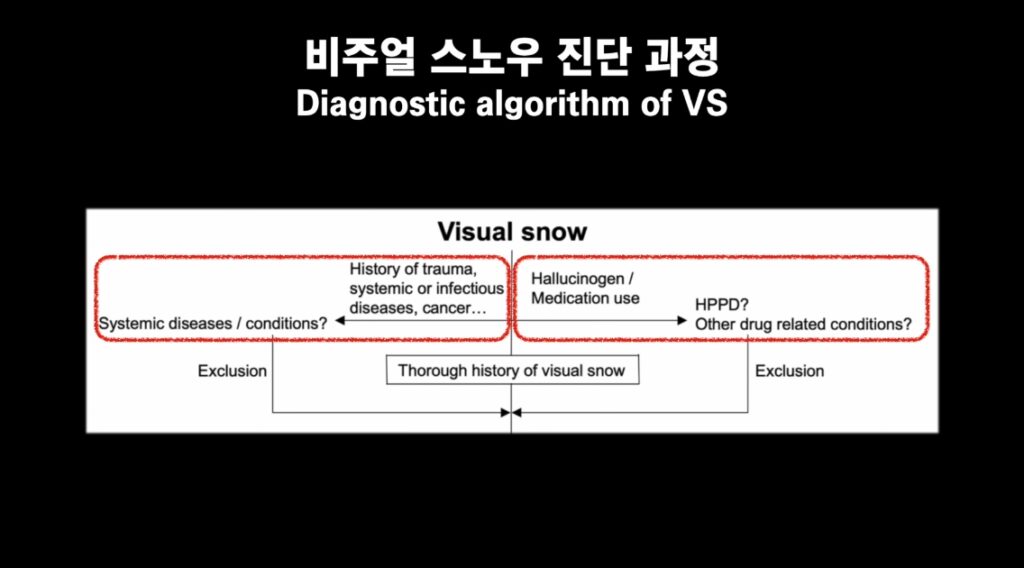 비주얼 스노우 진단 과정
Diagnostic algorithm of VS

Visual snow

History of trauma, systemic or infectious diseases, cancer…

Systemic diseases / conditions?

Hallucinogen / Medication use

HPPD?
Other drug related conditions?

Exclusion

Thorough history of visual snow

Exclusion